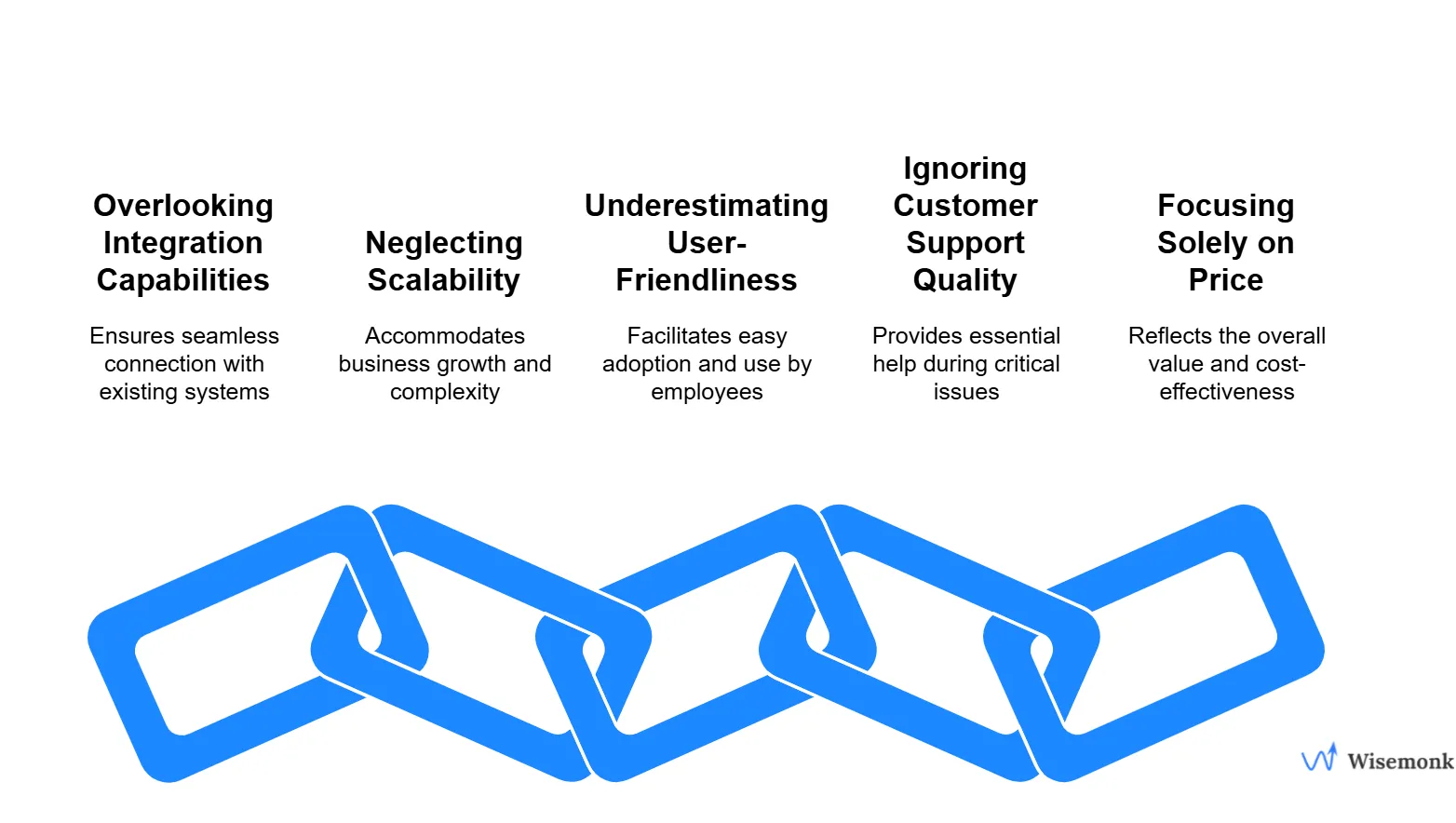 Overlooking Integration Capabilities

Ensures seamless connection with existing systems

Neglecting Scalability

Accommodates business growth and complexity

Underestimating User-Friendliness

Facilitates easy adoption and use by employees

Ignoring Customer Support Quality

Provides essential help during critical issues

Focusing Solely on Price

Reflects the overall value and cost-effectiveness

Wisemonk